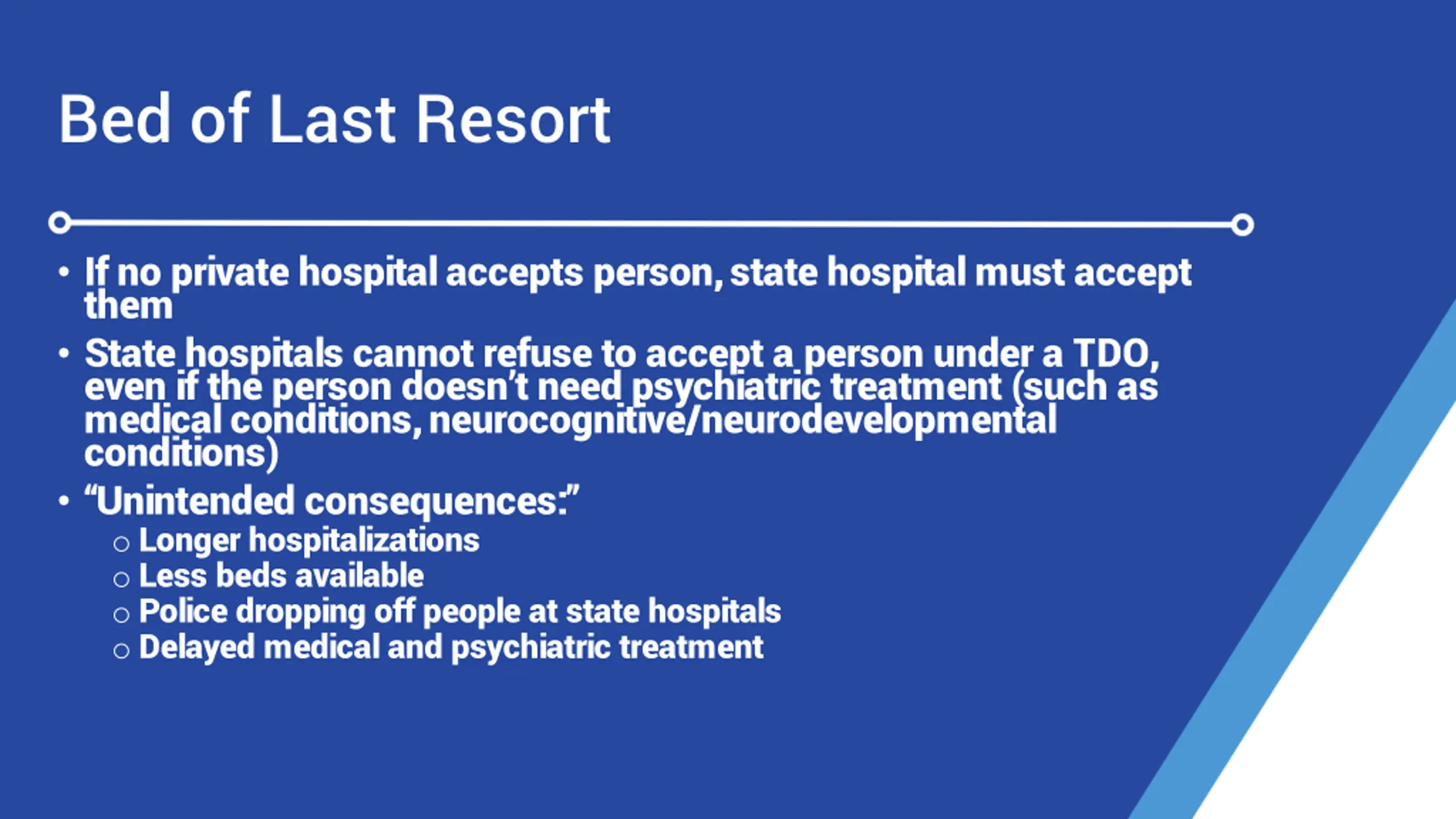 Bed of Last Resort

• If no private hospital accepts person, state hospital must accept them

• State hospitals cannot refuse to accept a person under a TDO, even if the person doesn't need psychiatric treatment (such as medical conditions, neurocognitive/neurodevelopmental conditions)

• "Unintended consequences:"

○ Longer hospitalizations

○ Less beds available

○ Police dropping off people at state hospitals

○ Delayed medical and psychiatric treatment